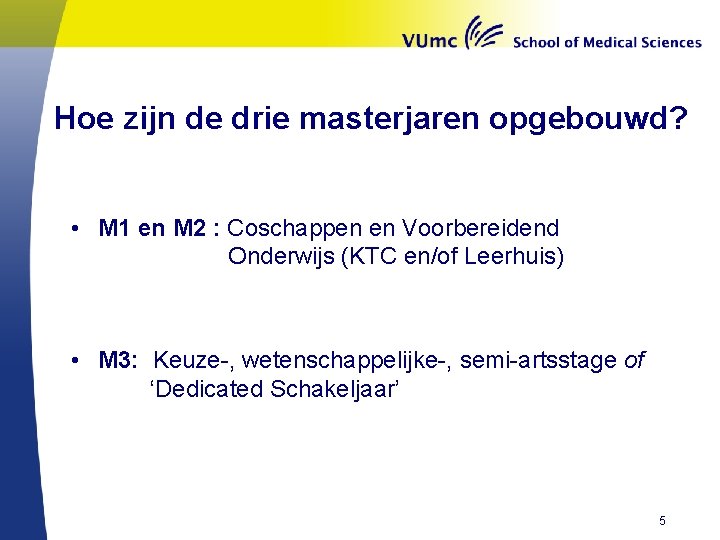 VUmc School of Medical Sciences

Hoe zijn de drie masterjaren opgebouwd?

• M1 en M2 : Coschappen en Voorbereidend Onderwijs (KTC en/of Leerhuis)

• M3: Keuze-, wetenschappelijke-, semi-artsstage of ‘Dedicated Schakeljaar’

5